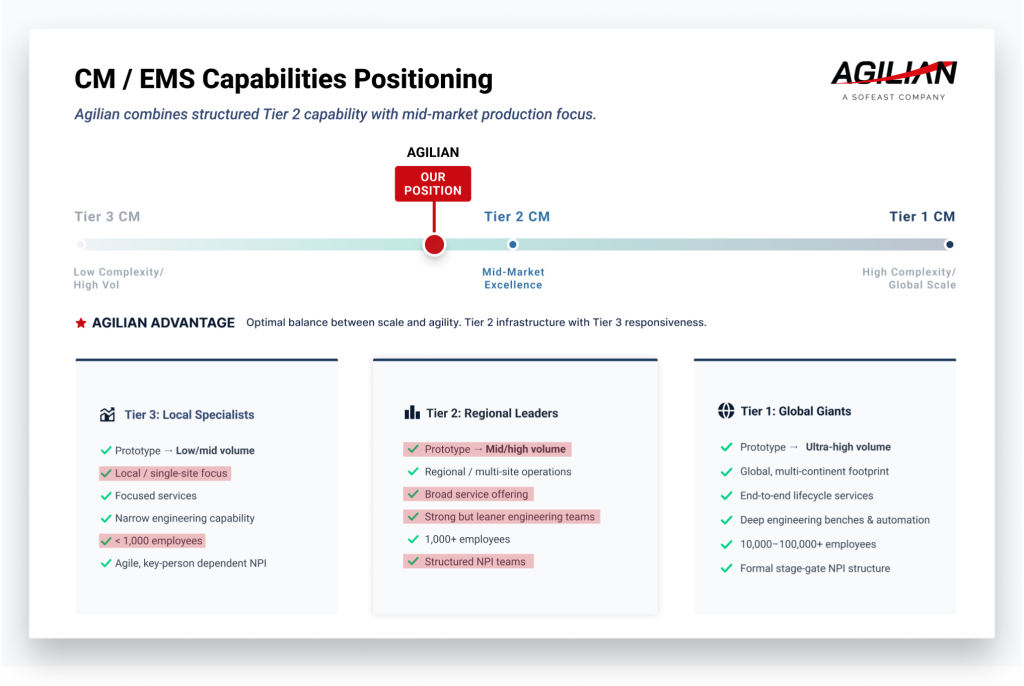 CM / EMS Capabilities Positioning

AGILIAN
A SOFEAST COMPANY

Agilian combines structured Tier 2 capability with mid-market production focus.

AGILIAN

OUR POSITION

Tier 3 CM

Tier 2 CM

Tier 1 CM

Low Complexity/ High Vol

Mid-Market Excellence

High Complexity/ Global Scale

★ AGILIAN ADVANTAGE Optimal balance between scale and agility. Tier 2 infrastructure with Tier 3 responsiveness.

Tier 3: Local Specialists

✓ Prototype → Low/mid volume
✓ Local / single-site focus
✓ Focused services
✓ Narrow engineering capability
✓ < 1,000 employees
✓ Agile, key-person dependent NPI

Tier 2: Regional Leaders

✓ Prototype → Mid/high volume
✓ Regional / multi-site operations
✓ Broad service offering
✓ Strong but leaner engineering teams
✓ 1,000+ employees
✓ Structured NPI teams

Tier 1: Global Giants

✓ Prototype → Ultra-high volume
✓ Global, multi-continent footprint
✓ End-to-end lifecycle services
✓ Deep engineering benches & automation
✓ 10,000–100,000+ employees
✓ Formal stage-gate NPI structure